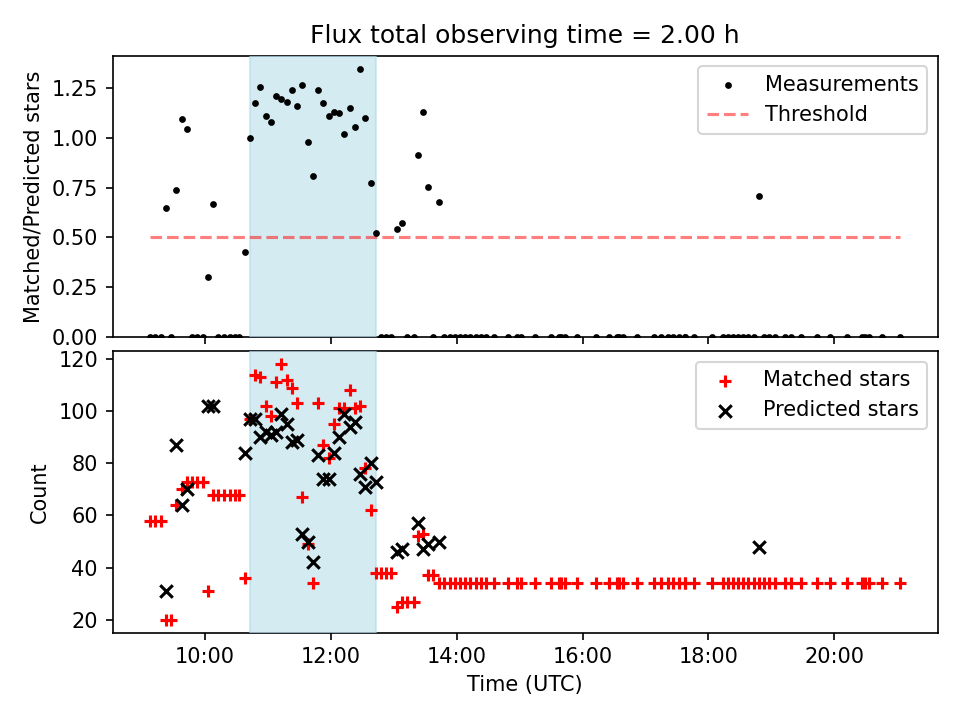 Flux total observing time = 2.00 h

Matched/Predicted stars

1.25
1.00
0.75
0.50
0.25
0.00

Measurements
Threshold

Count

120
100
80
60
40
20

Matched stars
Predicted stars

10:00
12:00
14:00
16:00
18:00
20:00

Time (UTC)